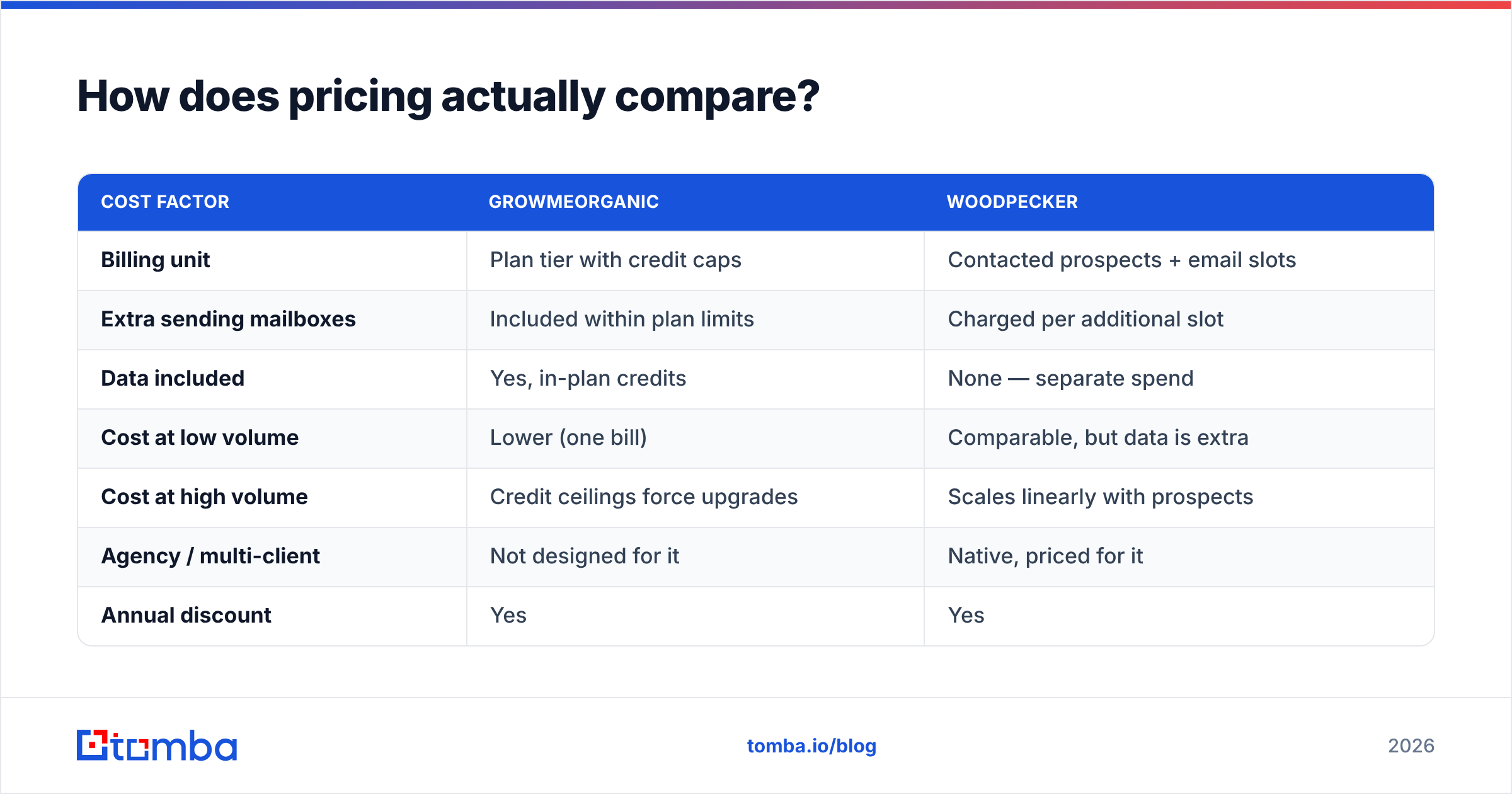 How does pricing actually compare?

| COST FACTOR | GROWMEORGANIC | WOODPECKER |
|---|---|---|
| Billing unit | Plan tier with credit caps | Contacted prospects + email slots |
| Extra sending mailboxes | Included within plan limits | Charged per additional slot |
| Data included | Yes, in-plan credits | None — separate spend |
| Cost at low volume | Lower (one bill) | Comparable, but data is extra |
| Cost at high volume | Credit ceilings force upgrades | Scales linearly with prospects |
| Agency / multi-client | Not designed for it | Native, priced for it |
| Annual discount | Yes | Yes |

tomba

tomba.io/blog

2026